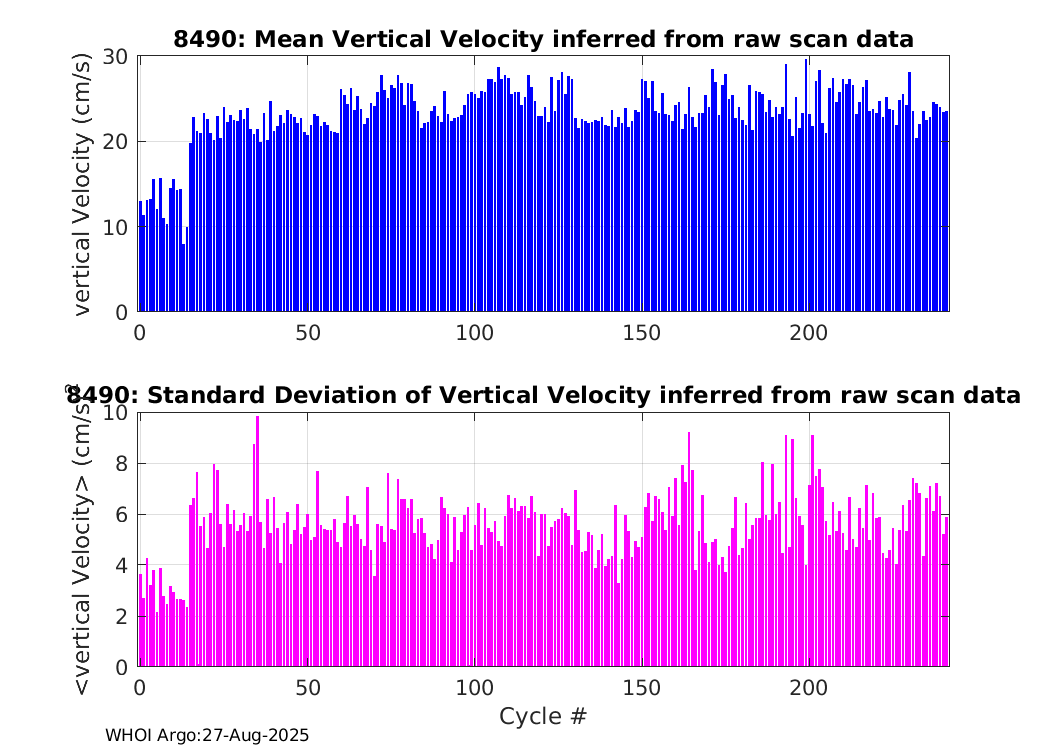 8490: Mean Vertical Velocity inferred from raw scan data

vertical Velocity (cm/s)

30
20
10
0

0 50 100 150 200

8490: Standard Deviation of Vertical Velocity inferred from raw scan data

<vertical Velocity> (cm/s)

10
8
6
4
2
0

0 50 100 150 200

Cycle #

WHOI Argo:27-Aug-2025